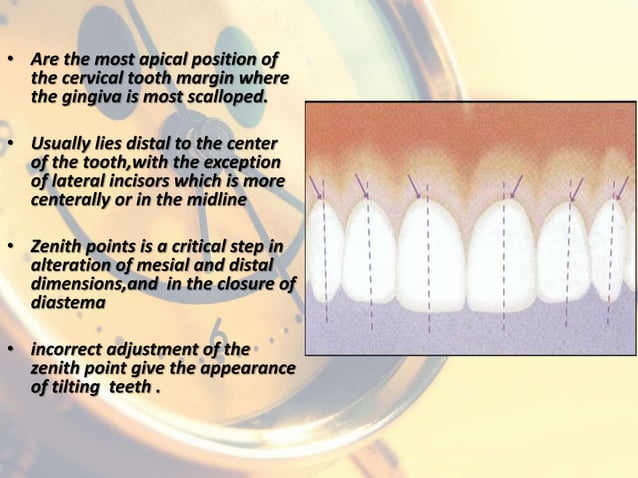 • Are the most apical position of the cervical tooth margin where the gingiva is most scalloped.

• Usually lies distal to the center of the tooth,with the exception of lateral incisors which is more centerally or in the midline

• Zenith points is a critical step in alteration of mesial and distal dimensions,and in the closure of diastema

• incorrect adjustment of the zenith point give the appearance of tilting teeth .